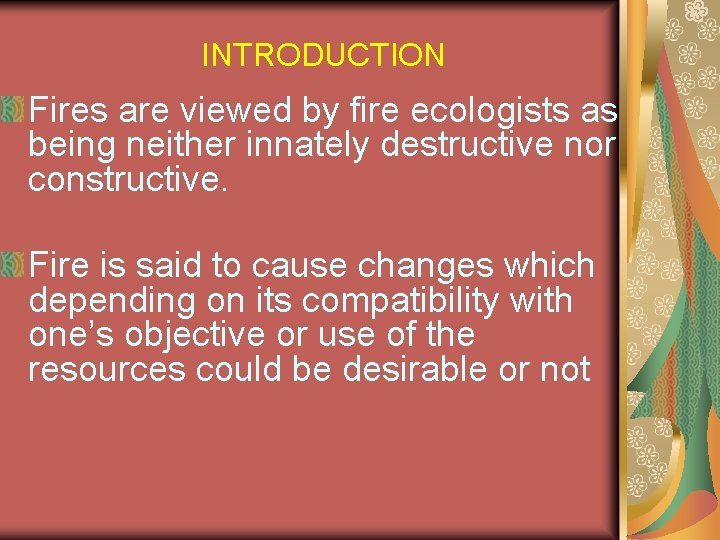 INTRODUCTION

Fires are viewed by fire ecologists as being neither innately destructive nor constructive.

Fire is said to cause changes which depending on its compatibility with one’s objective or use of the resources could be desirable or not